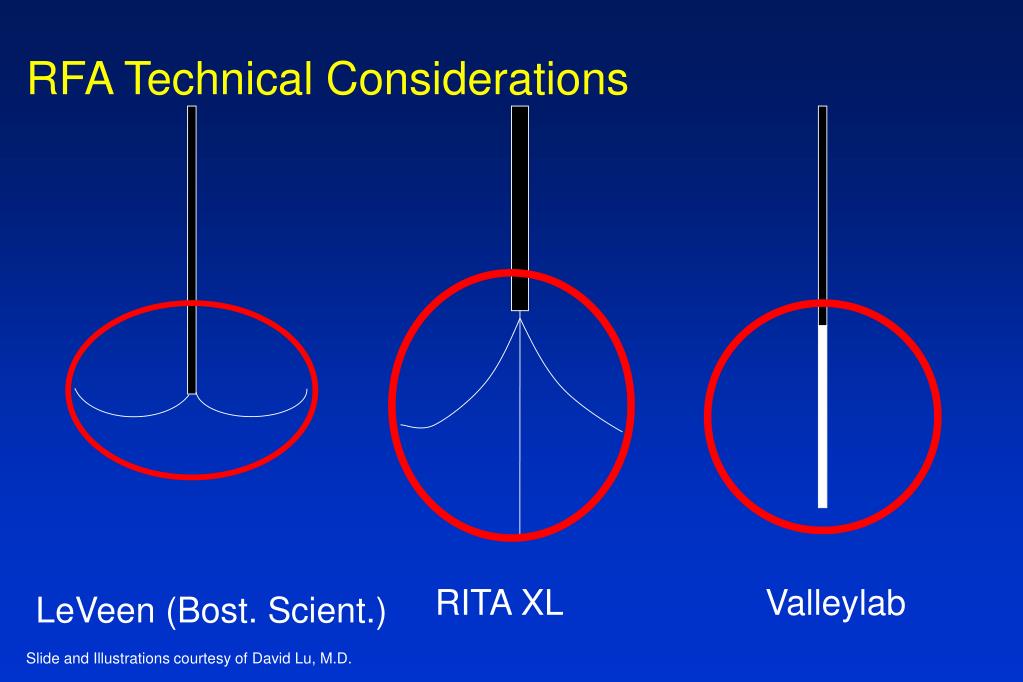 RFA Technical Considerations

LeVeen (Bost. Scient.)

RITA XL

Valleylab

Slide and Illustrations courtesy of David Lu, M.D.